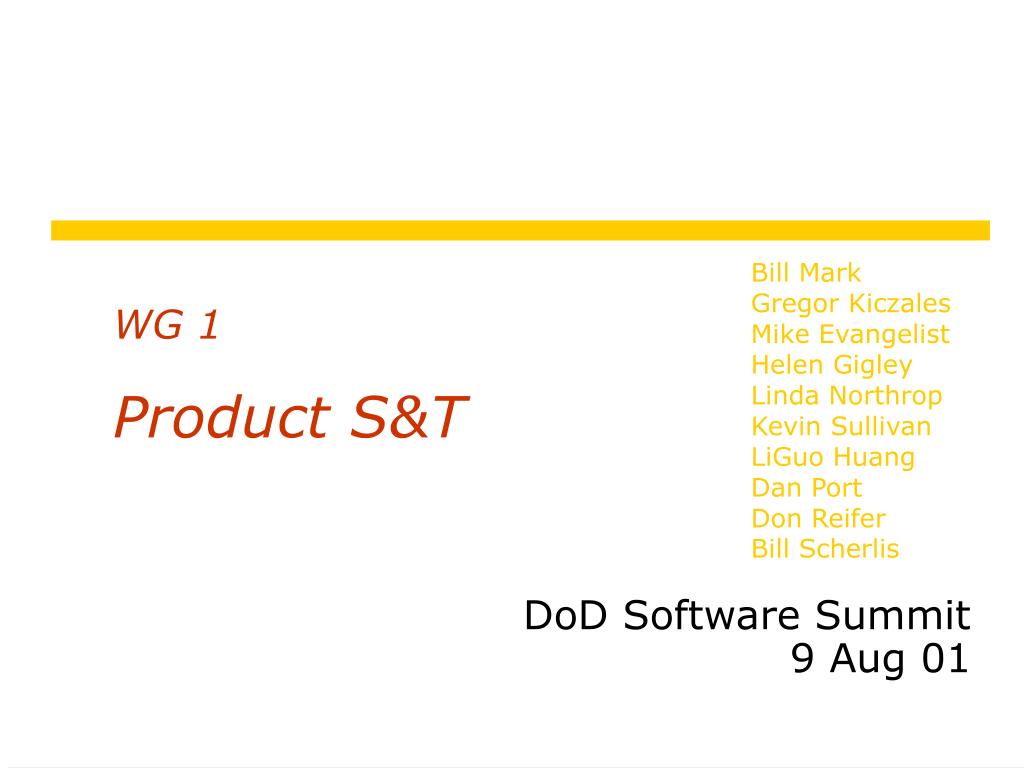 WG 1

Product S&T

Bill Mark
Gregor Kiczales
Mike Evangelist
Helen Gigley
Linda Northrop
Kevin Sullivan
LiGuo Huang
Dan Port
Don Reifer
Bill Scherlis

DoD Software Summit
9 Aug 01